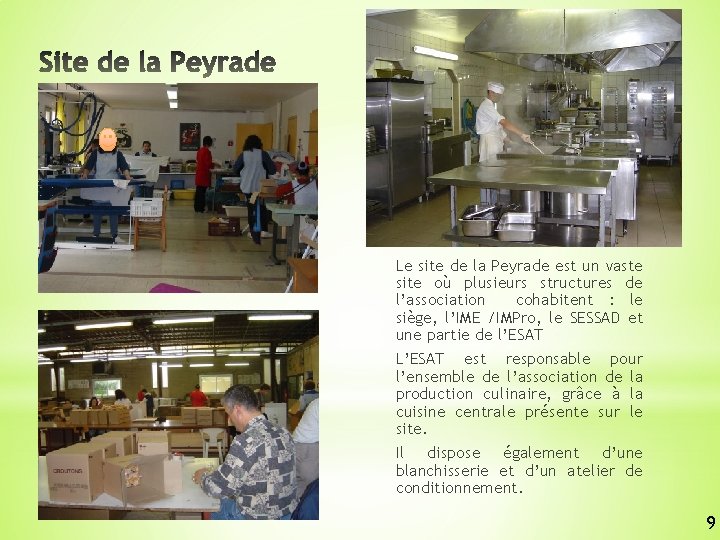 Site de la Peyrade

CROUTONS

Le site de la Peyrade est un vaste site où plusieurs structures de l'association cohabitent : le siège, l'IME /IMPro, le SESSAD et une partie de l'ESAT

L'ESAT est responsable pour l'ensemble de l'association de la production culinaire, grâce à la cuisine centrale présente sur le site.

Il dispose également d'une blanchisserie et d'un atelier de conditionnement.

9